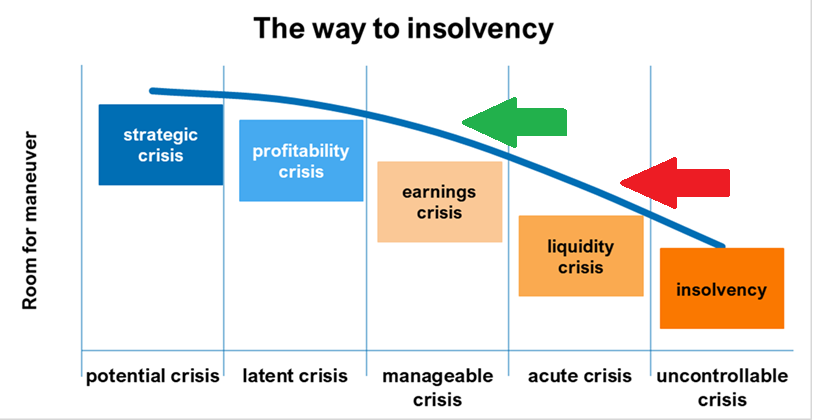 The way to insolvency

Room for maneuver

strategic crisis

profitability crisis

earnings crisis

liquidity crisis

insolvency

potential crisis

latent crisis

manageable crisis

acute crisis

uncontrollable crisis